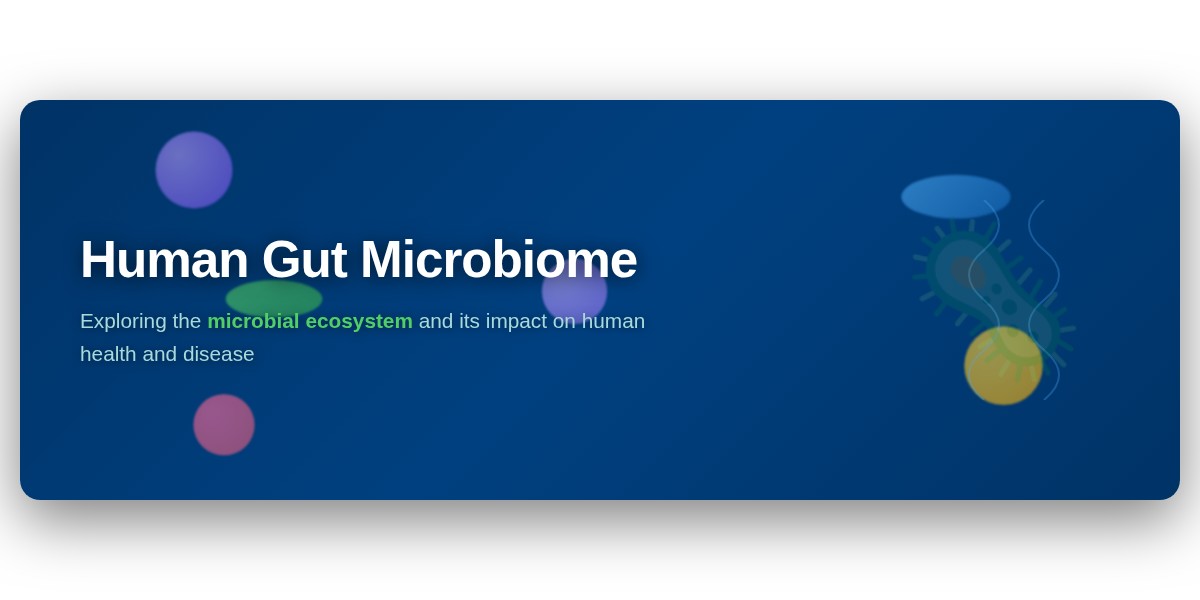 Human Gut Microbiome

Exploring the microbial ecosystem and its impact on human health and disease